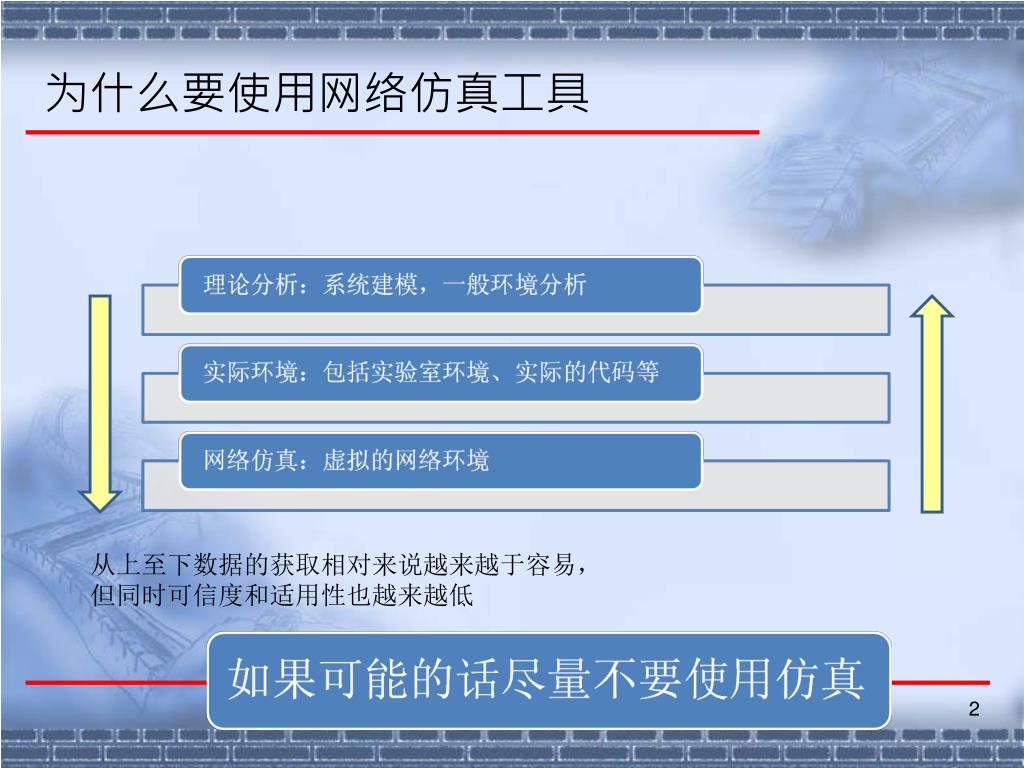 为什么要使用网络仿真工具

理论分析：系统建模，一般环境分析

实际环境：包括实验室环境、实际的代码等

网络仿真：虚拟的网络环境

从上至下数据的获取相对来说越来越于容易，
但同时可信度和适用性也越来越低

如果可能的话尽量不要使用仿真

2